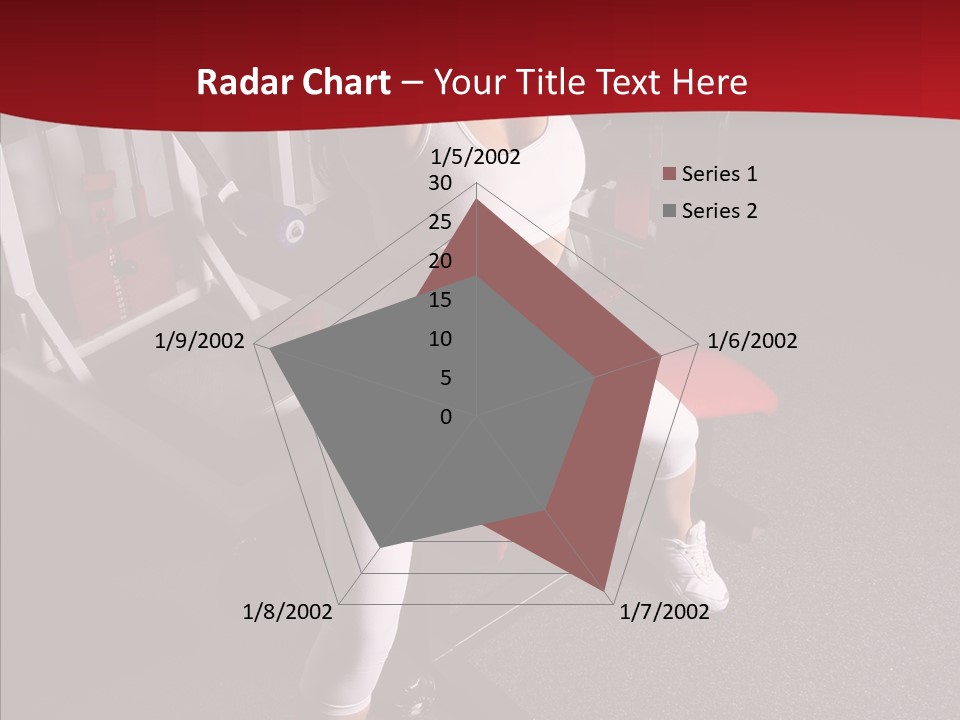 Radar Chart – Your Title Text Here

1/5/2002
30
25
20
15
10
5
0
1/6/2002
1/7/2002
1/8/2002
1/9/2002

Series 1
Series 2